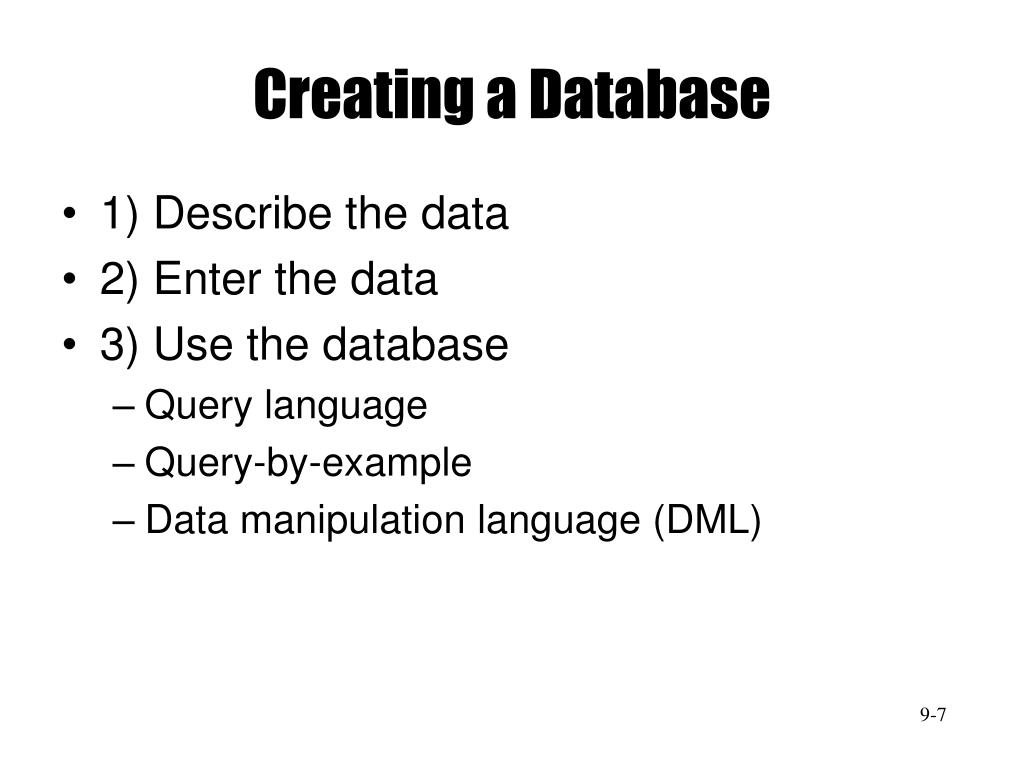 Creating a Database

• 1) Describe the data
• 2) Enter the data
• 3) Use the database
– Query language
– Query-by-example
– Data manipulation language (DML)

9-7